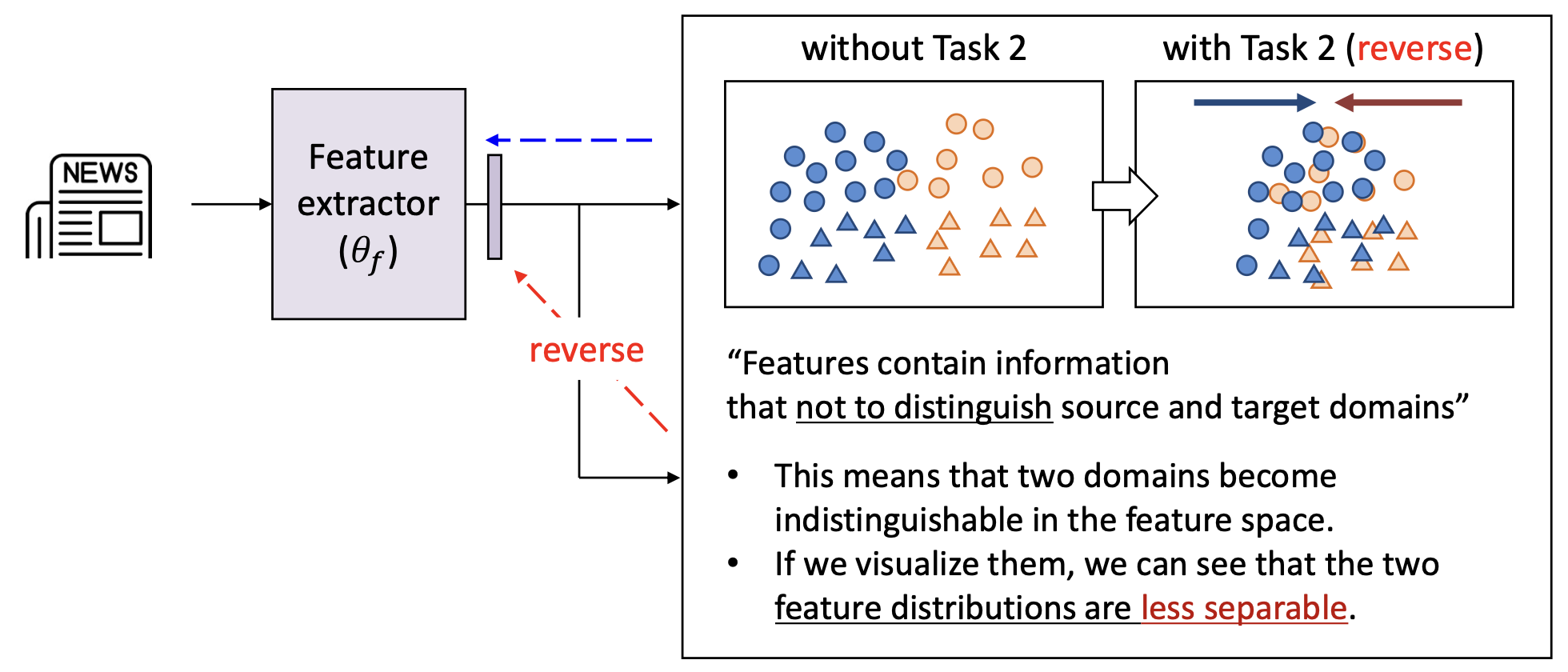 NEWS

Feature extractor $(\theta_f)$

reverse

without Task 2

with Task 2 (reverse)

“Features contain information that not to distinguish source and target domains”

• This means that two domains become indistinguishable in the feature space.

• If we visualize them, we can see that the two feature distributions are less separable.